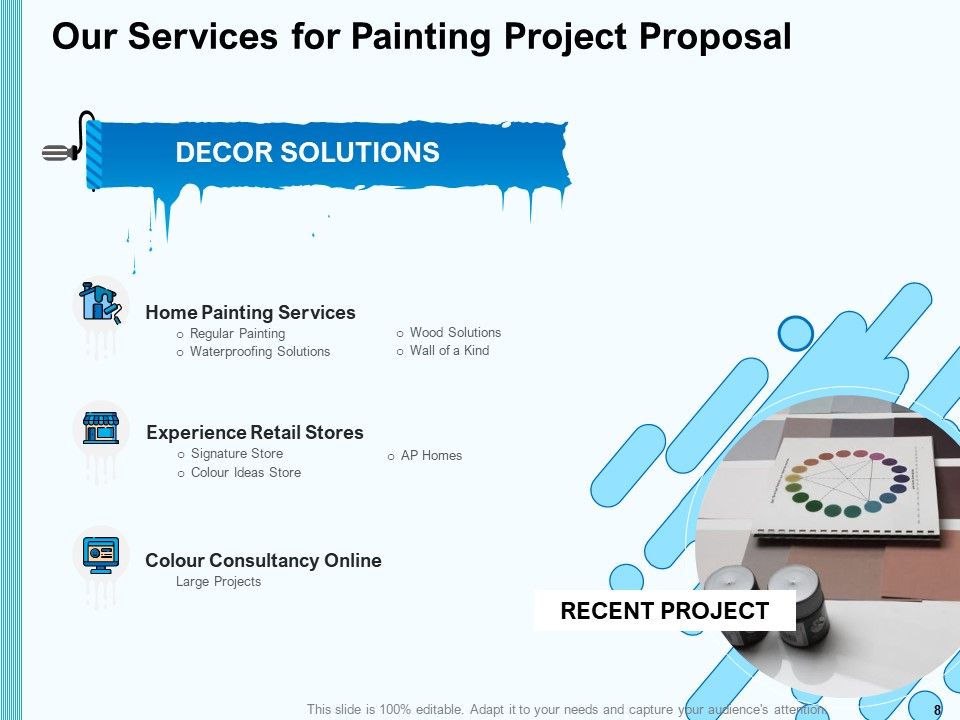 Our Services for Painting Project Proposal

DECOR SOLUTIONS

Home Painting Services
o Regular Painting
o Waterproofing Solutions
o Wood Solutions
o Wall of a Kind

Experience Retail Stores
o Signature Store
o Colour Ideas Store
o AP Homes

Colour Consultancy Online
Large Projects

RECENT PROJECT

This slide is 100% editable. Adapt it to your needs and capture your audience's attention.

8